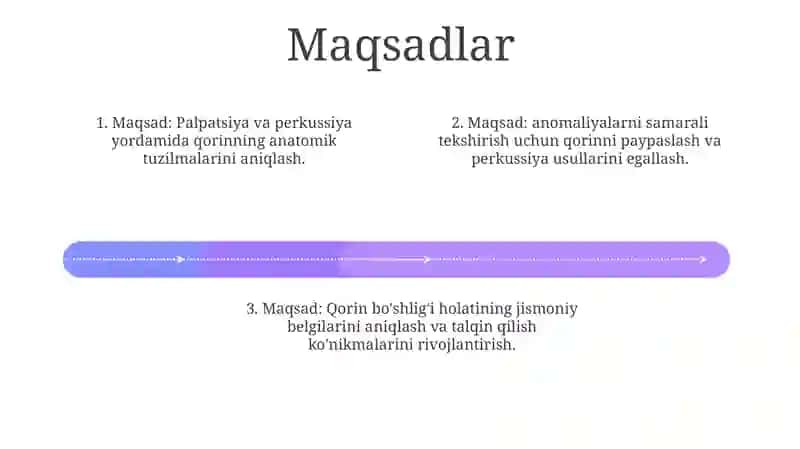 Maqsadlar

1. Maqsad: Palpatsiya va perkussiya yordamida qorinning anatomik tuzilmalarini aniqlash.

2. Maqsad: anomaliyalarni samarali tekshirish uchun qorinni paypaslash va perkussiya usullarini egallash.

3. Maqsad: Qorin bo'shlig'i holatining jismoniy belgilarini aniqlash va talqin qilish ko'nikmalarini rivojlantirish.